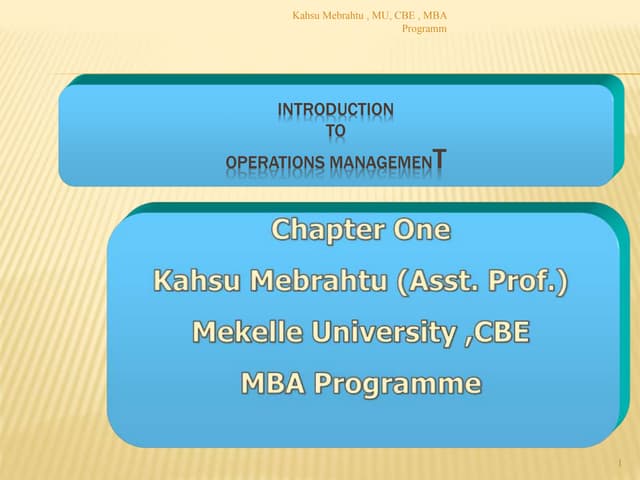 Kahsu Mebrahtu , MU, CBE , MBA Programm

INTRODUCTION
TO
OPERATIONS MANAGEMENT

Chapter One

Kahsu Mebrahtu (Asst. Prof.)

Mekelle University ,CBE

MBA Programme

1